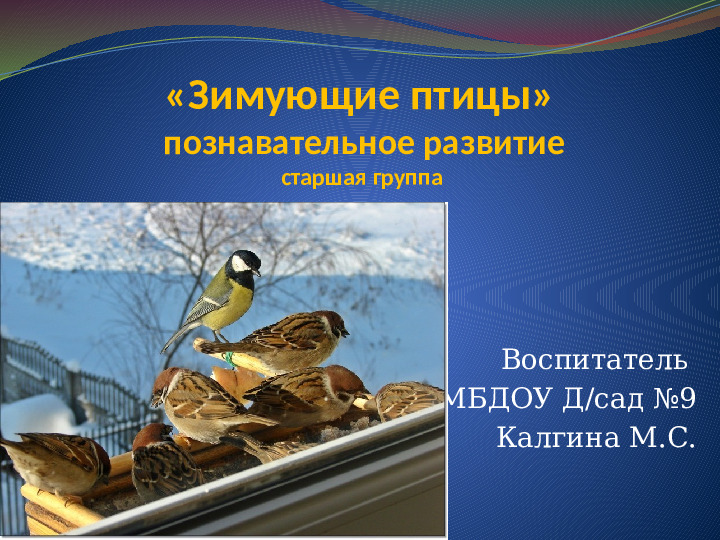 «Зимующие птицы»
познавательное развитие
старшая группа

Воспитатель
МБДОУ Д/сад №9
Калгина М.С.